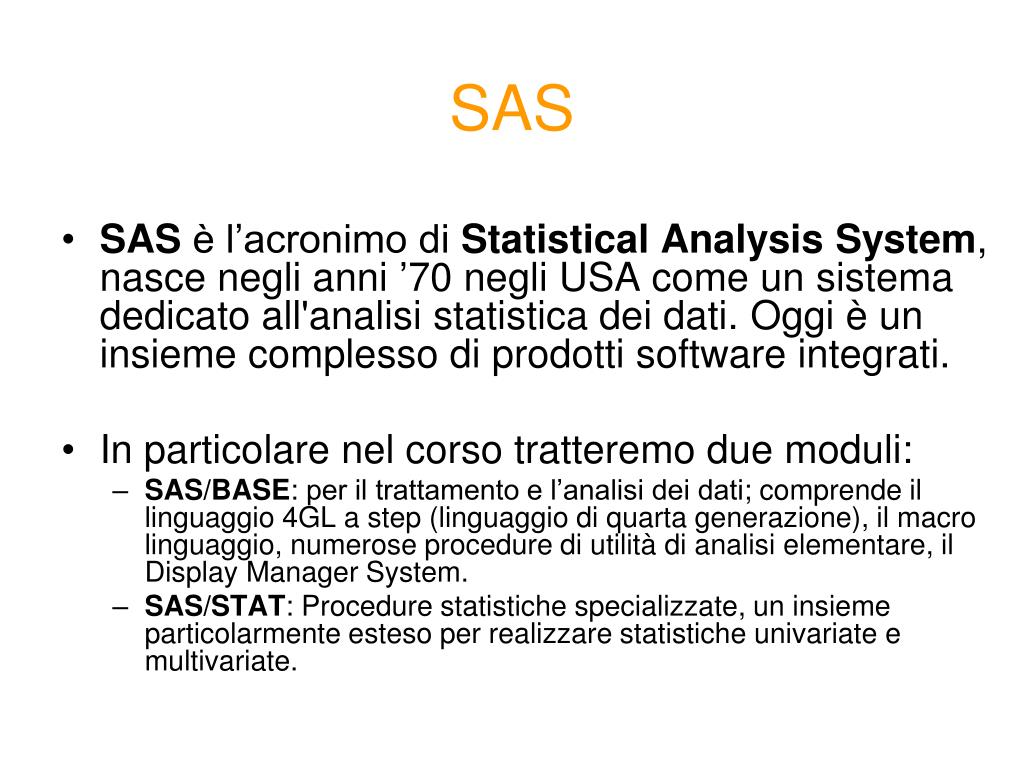 SAS

• SAS è l’acronimo di Statistical Analysis System, nasce negli anni ’70 negli USA come un sistema dedicato all'analisi statistica dei dati. Oggi è un insieme complesso di prodotti software integrati.

• In particolare nel corso tratteremo due moduli:
– SAS/BASE: per il trattamento e l’analisi dei dati; comprende il linguaggio 4GL a step (linguaggio di quarta generazione), il macro linguaggio, numerose procedure di utilità di analisi elementare, il Display Manager System.
– SAS/STAT: Procedure statistiche specializzate, un insieme particolarmente esteso per realizzare statistiche univariate e multivariate.